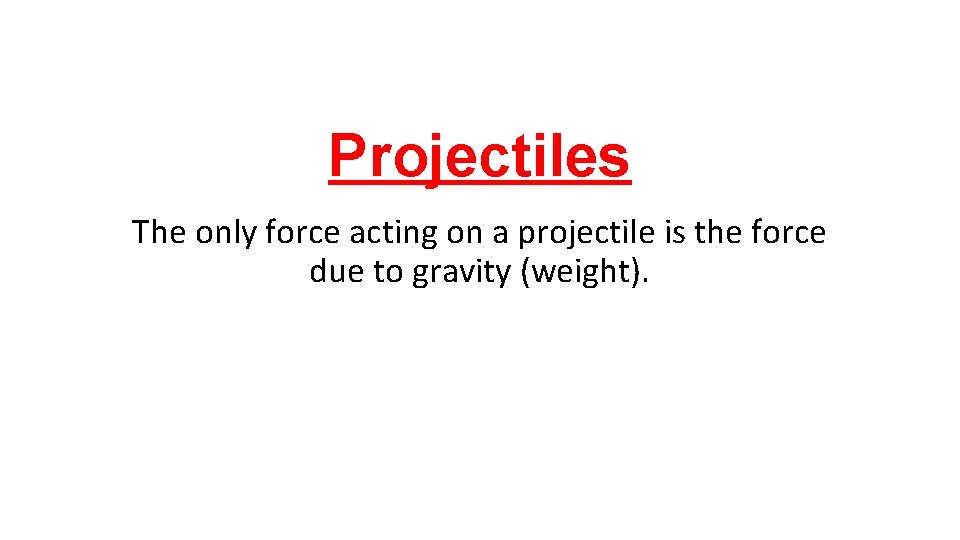 Projectiles

The only force acting on a projectile is the force due to gravity (weight).